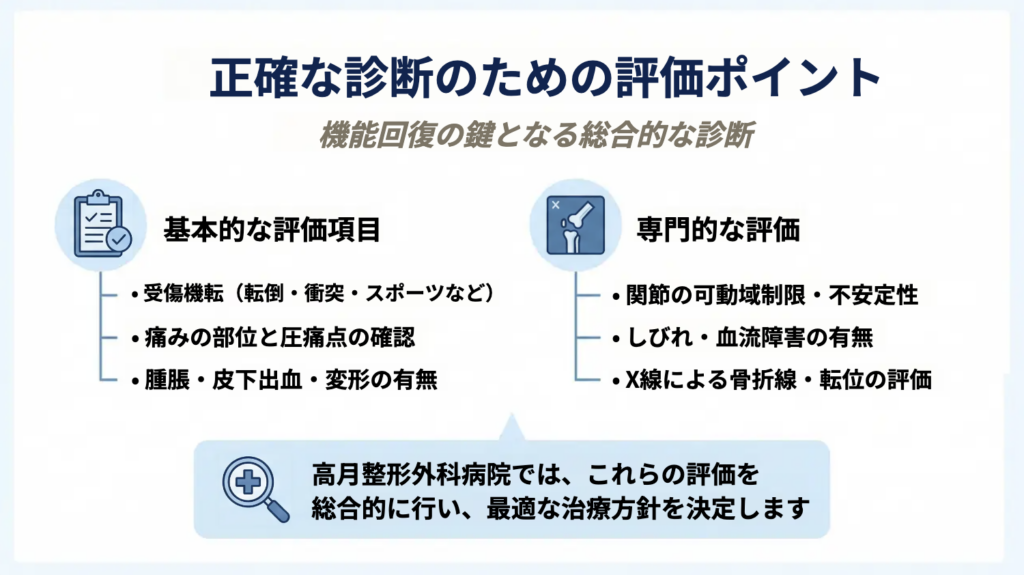 正確な診断のための評価ポイント

機能回復の鍵となる総合的な診断

基本的な評価項目

• 受傷機転（転倒・衝突・スポーツなど）
• 痛みの部位と圧痛点の確認
• 腫脹・皮下出血・変形の有無

専門的な評価

• 関節の可動域制限・不安定性
• しびれ・血流障害の有無
• X線による骨折線・転位の評価

高月整形外科病院では、これらの評価を総合的に行い、最適な治療方針を決定します